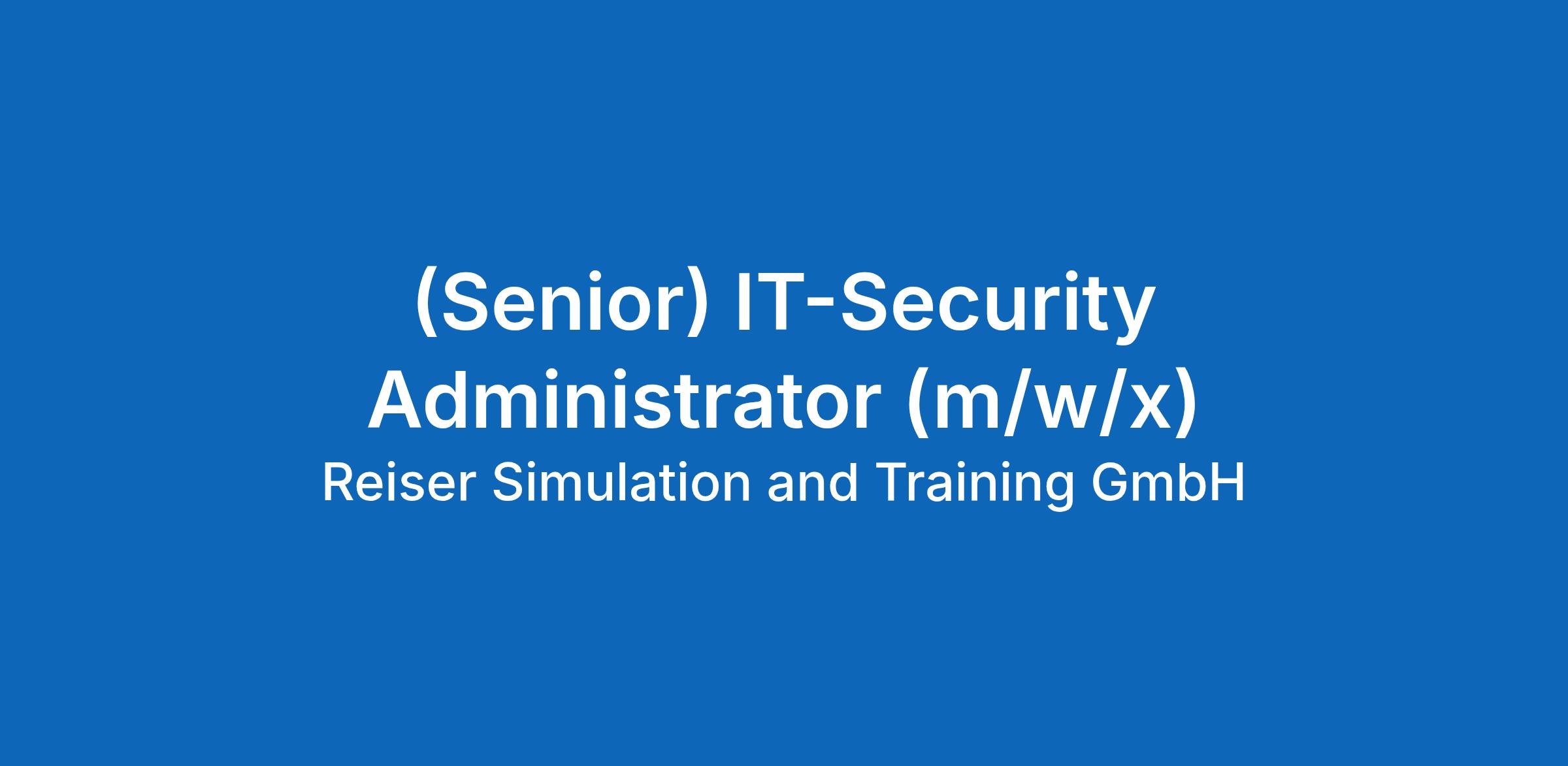 (Senior) IT-Security Administrator (m/w/x)

Reiser Simulation and Training GmbH